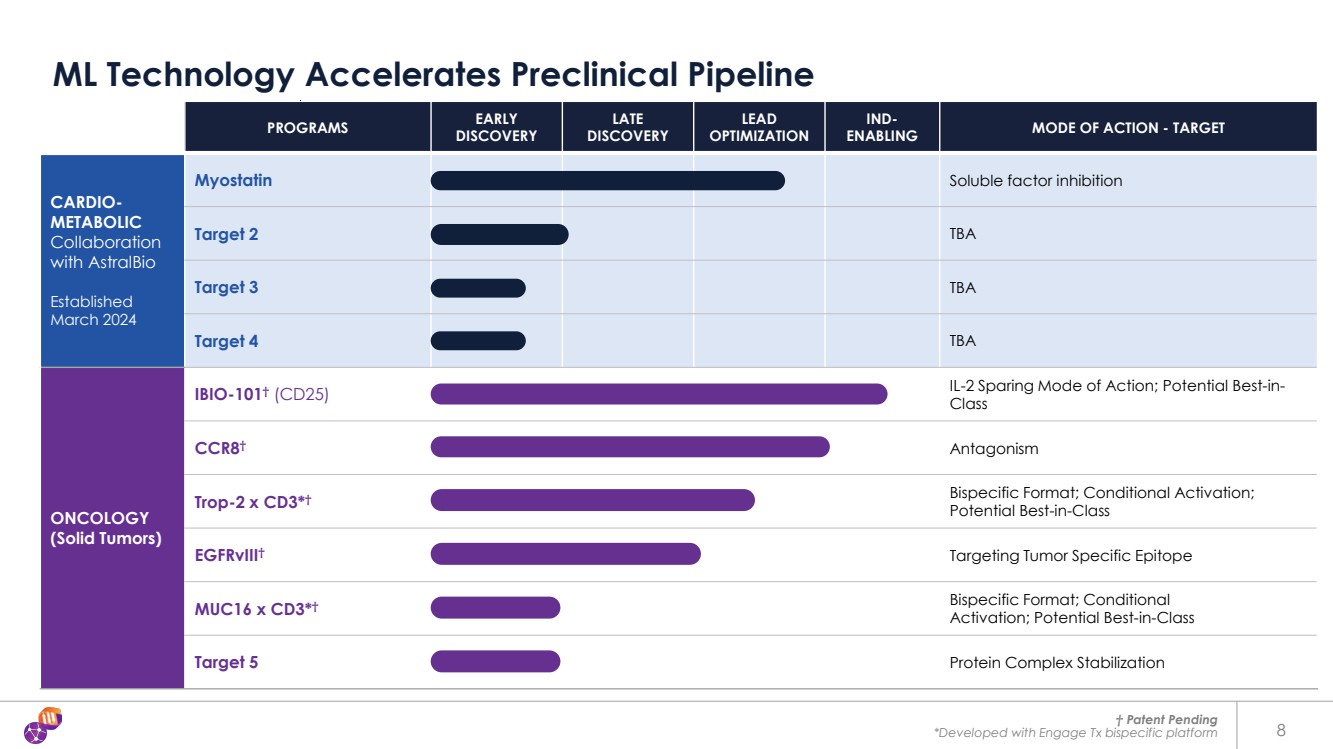 ML Technology Accelerates Preclinical Pipeline

| | PROGRAMS | EARLY DISCOVERY | LATE DISCOVERY | LEAD OPTIMIZATION | IND-ENABLING | MODE OF ACTION - TARGET |
|---|---|---|---|---|---|---|
| CARDIO-METABOLIC Collaboration with AstralBio Established March 2024 | Myostatin | | | | | Soluble factor inhibition |
| | Target 2 | | | | | TBA |
| | Target 3 | | | | | TBA |
| | Target 4 | | | | | TBA |
| ONCOLOGY (Solid Tumors) | IBIO-101† (CD25) | | | | | IL-2 Sparing Mode of Action; Potential Best-in-Class |
| | CCR8† | | | | | Antagonism |
| | Trop-2 x CD3*† | | | | | Bispecific Format; Conditional Activation; Potential Best-in-Class |
| | EGFRvIII† | | | | | Targeting Tumor Specific Epitope |
| | MUC16 x CD3*† | | | | | Bispecific Format; Conditional Activation; Potential Best-in-Class |
| | Target 5 | | | | | Protein Complex Stabilization |

† Patent Pending
*Developed with Engage Tx bispecific platform

8